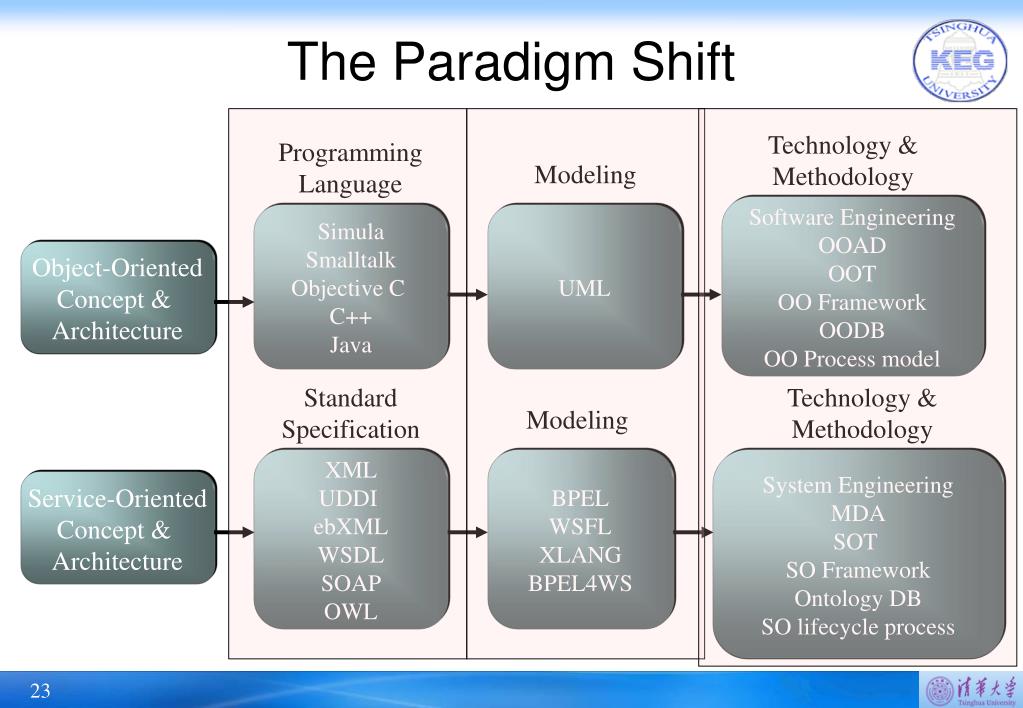 The Paradigm Shift

TSINGHUA KEG UNIVERSITY

Object-Oriented Concept & Architecture

Programming Language

Simula
Smalltalk
Objective C
C++
Java

Modeling

UML

Technology & Methodology

Software Engineering
OOAD
OOT
OO Framework
OODB
OO Process model

Service-Oriented Concept & Architecture

Standard Specification

XML
UDDI
ebXML
WSDL
SOAP
OWL

Modeling

BPEL
WSFL
XLANG
BPEL4WS

Technology & Methodology

System Engineering
MDA
SOT
SO Framework
Ontology DB
SO lifecycle process

23

清華大學
Tsinghua University